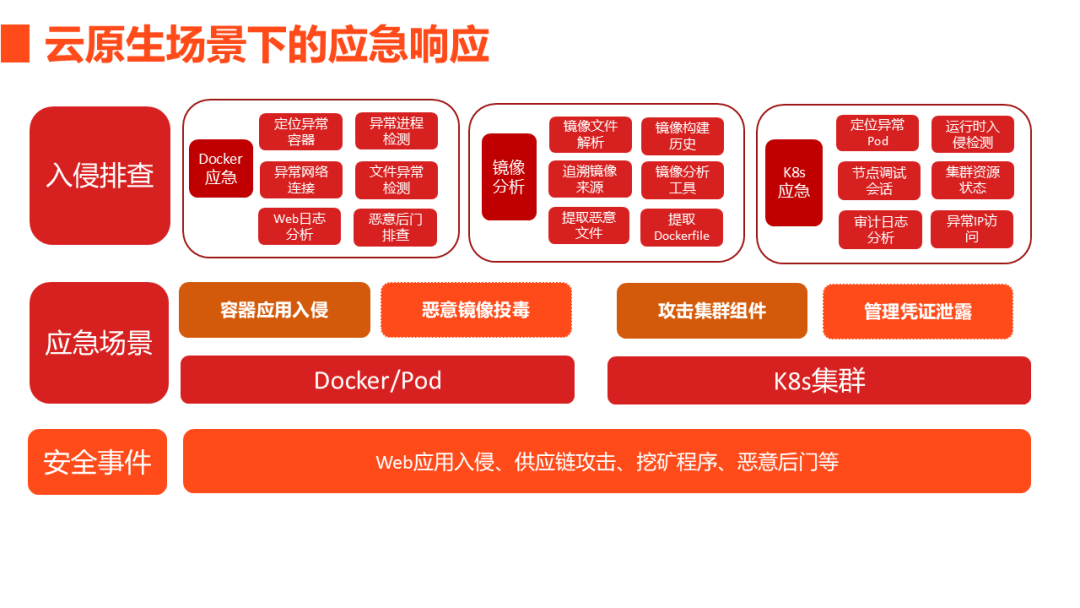 云原生场景下的应急响应

入侵排查

Docker应急

定位异常容器

异常进程检测

异常网络连接

文件异常检测

Web日志分析

恶意后门排查

镜像分析

镜像文件解析

镜像构建历史

追溯镜像来源

镜像分析工具

提取恶意文件

提取Dockerfile

K8s应急

定位异常Pod

运行时入侵检测

节点调试会话

集群资源状态

审计日志分析

异常IP访问

应急场景

容器应用入侵

恶意镜像投毒

攻击集群组件

管理凭证泄露

Docker/Pod

K8s集群

安全事件

Web应用入侵、供应链攻击、挖矿程序、恶意后门等